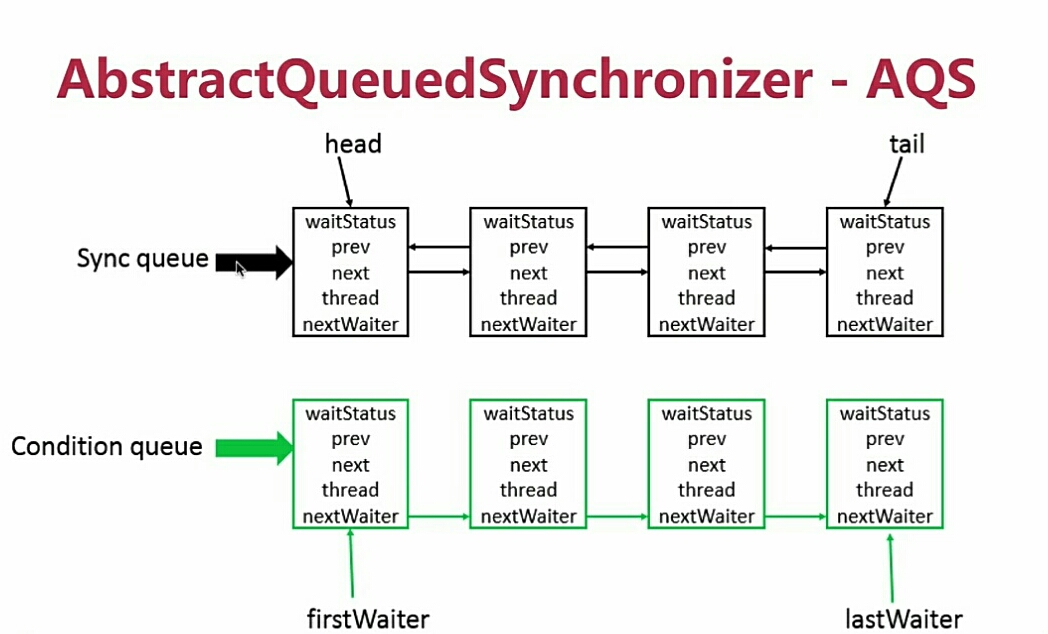 AbstractQueuedSynchronizer - AQS

head

tail

Sync queue

waitStatus
prev
next
thread
nextWaiter

waitStatus
prev
next
thread
nextWaiter

waitStatus
prev
next
thread
nextWaiter

waitStatus
prev
next
thread
nextWaiter

Condition queue

waitStatus
prev
next
thread
nextWaiter

waitStatus
prev
next
thread
nextWaiter

waitStatus
prev
next
thread
nextWaiter

waitStatus
prev
next
thread
nextWaiter

firstWaiter

lastWaiter